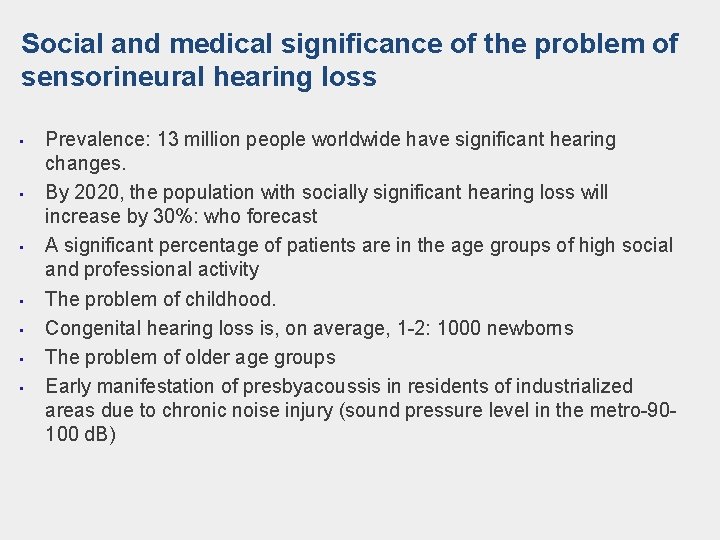 Social and medical significance of the problem of sensorineural hearing loss

- Prevalence: 13 million people worldwide have significant hearing changes.
- By 2020, the population with socially significant hearing loss will increase by 30%: who forecast
- A significant percentage of patients are in the age groups of high social and professional activity
- The problem of childhood.
- Congenital hearing loss is, on average, 1-2: 1000 newborns
- The problem of older age groups
- Early manifestation of presbyacoussis in residents of industrialized areas due to chronic noise injury (sound pressure level in the metro-90-100 dB)